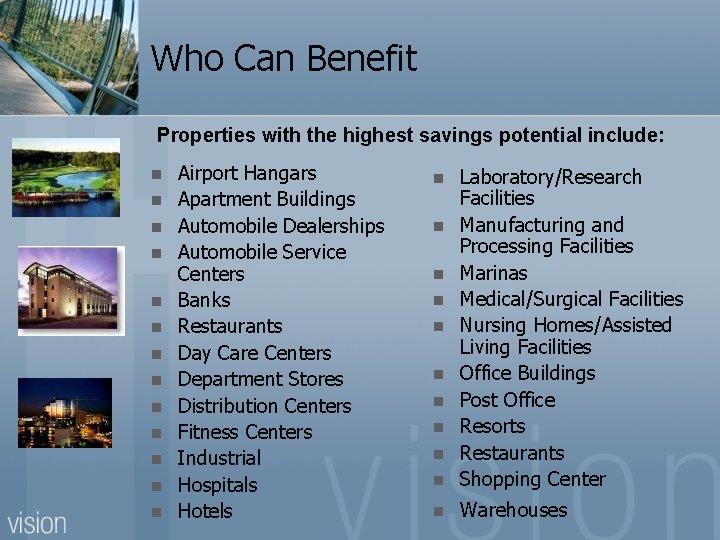 Who Can Benefit

Properties with the highest savings potential include:

- Airport Hangars
- Apartment Buildings
- Automobile Dealerships
- Automobile Service Centers
- Banks
- Restaurants
- Day Care Centers
- Department Stores
- Distribution Centers
- Fitness Centers
- Industrial
- Hospitals
- Hotels

- Laboratory/Research Facilities
- Manufacturing and Processing Facilities
- Marinas
- Medical/Surgical Facilities
- Nursing Homes/Assisted Living Facilities
- Office Buildings
- Post Office
- Resorts
- Restaurants
- Shopping Center
- Warehouses

vision

vision